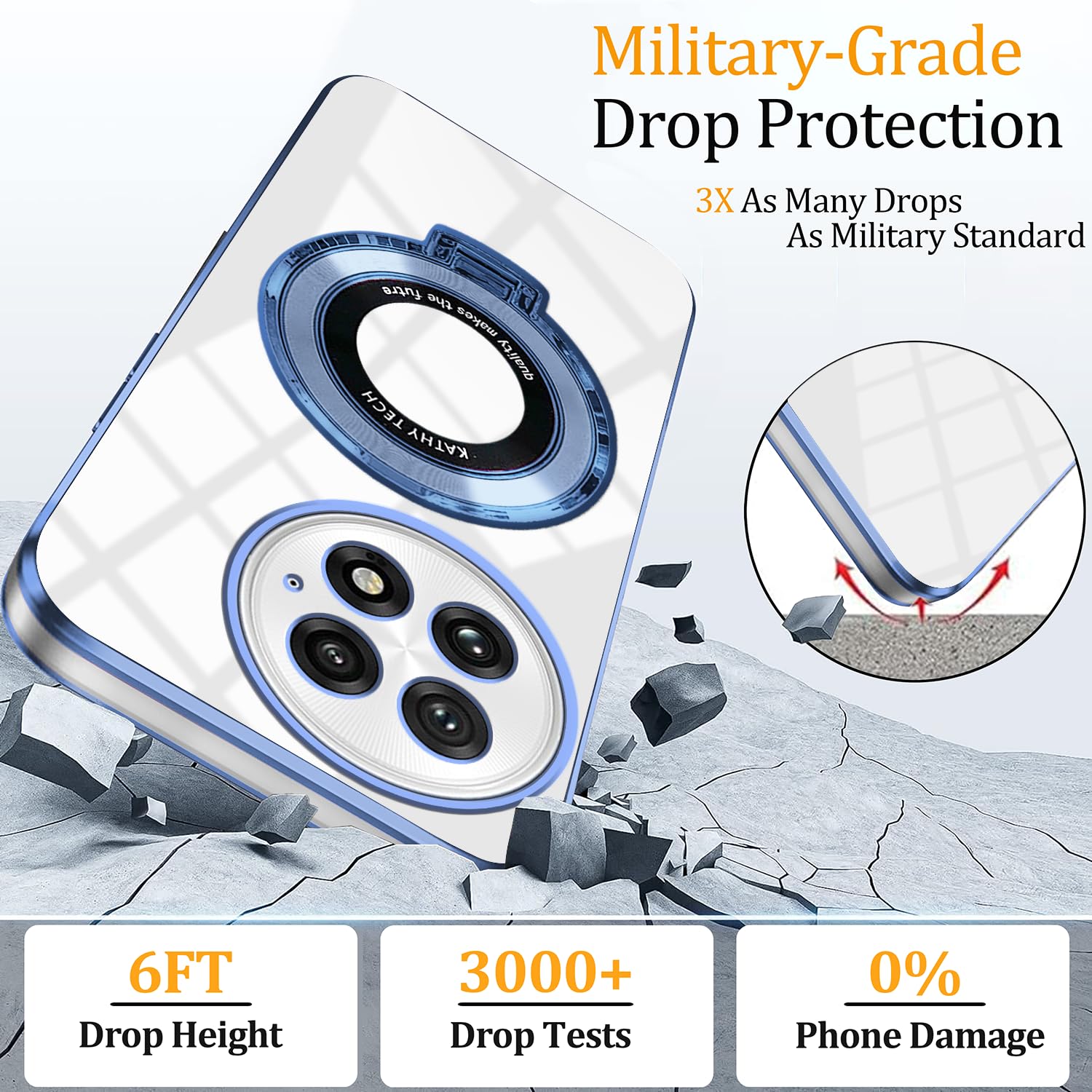 Military-Grade
Drop Protection

3X As Many Drops
As Military Standard

quality makes the futre
KATHY TECH

6FT
Drop Height

3000+
Drop Tests

0%
Phone Damage